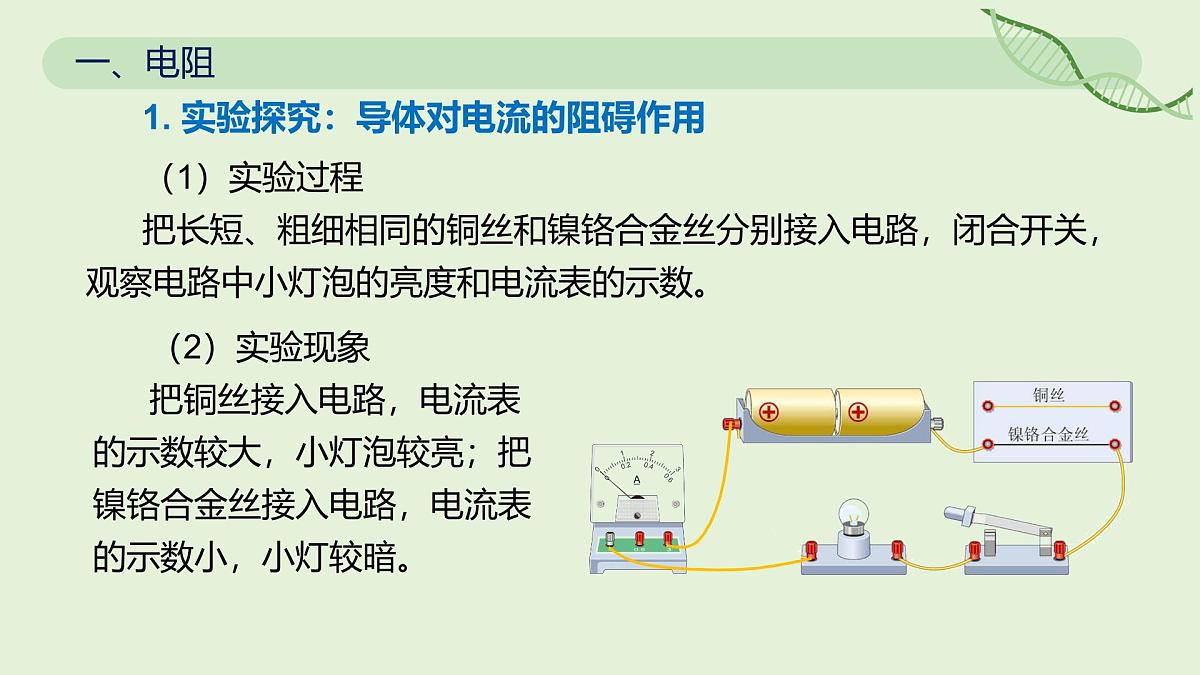 一、电阻

1. 实验探究：导体对电流的阻碍作用

（1）实验过程

把长短、粗细相同的铜丝和镍铬合金丝分别接入电路，闭合开关，观察电路中小灯泡的亮度和电流表的示数。

（2）实验现象

把铜丝接入电路，电流表的示数较大，小灯泡较亮；把镍铬合金丝接入电路，电流表的示数小，小灯较暗。

铜丝

镍铬合金丝

0 1 2 3
0 0.2 0.4 0.6
A